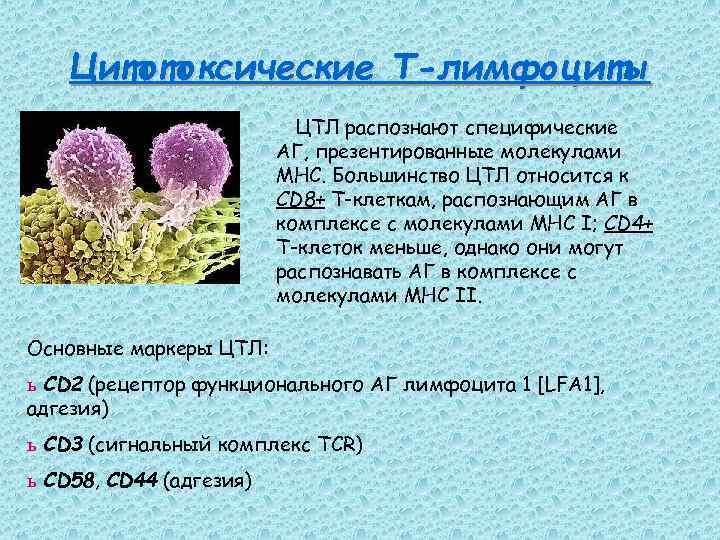 Цитотоксические Т-лимфоциты

ЦТЛ распознают специфические АГ, презентированные молекулами МНС. Большинство ЦТЛ относится к CD8+ Т-клеткам, распознающим АГ в комплексе с молекулами МНС I; CD4+ Т-клеток меньше, однако они могут распознавать АГ в комплексе с молекулами МНС II.

Основные маркеры ЦТЛ:

ь CD2 (рецептор функционального АГ лимфоцита 1 [LFA1], адгезия)

ь CD3 (сигнальный комплекс TCR)

ь CD58, CD44 (адгезия)